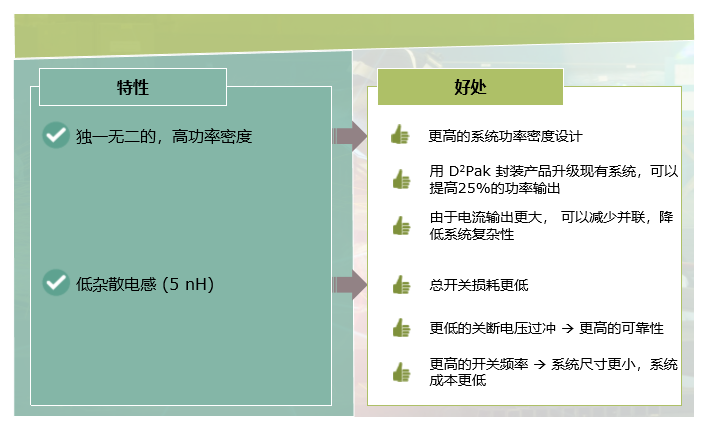 特性

独一无二的，高功率密度

低杂散电感 (5 nH)

好处

更高的系统功率密度设计

用 D²Pak 封装产品升级现有系统，可以提高25%的功率输出

由于电流输出更大， 可以减少并联，降低系统复杂性

总开关损耗更低

更低的关断电压过冲 → 更高的可靠性

更高的开关频率 → 系统尺寸更小，系统成本更低